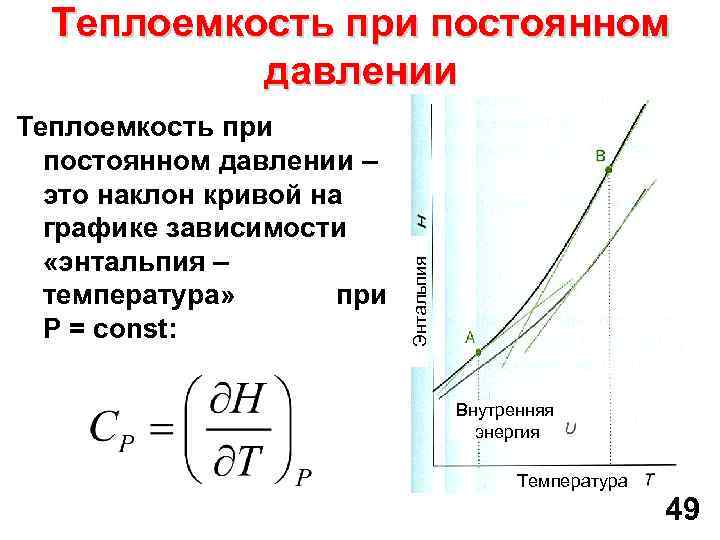 Теплоемкость при постоянном давлении

Теплоемкость при постоянном давлении – это наклон кривой на графике зависимости «энтальпия – температура» при P = const:

$C_P = \left(\frac{\partial H}{\partial T}\right)_P$

Энтальпия H

B

A

Внутренняя энергия U

Температура T

49